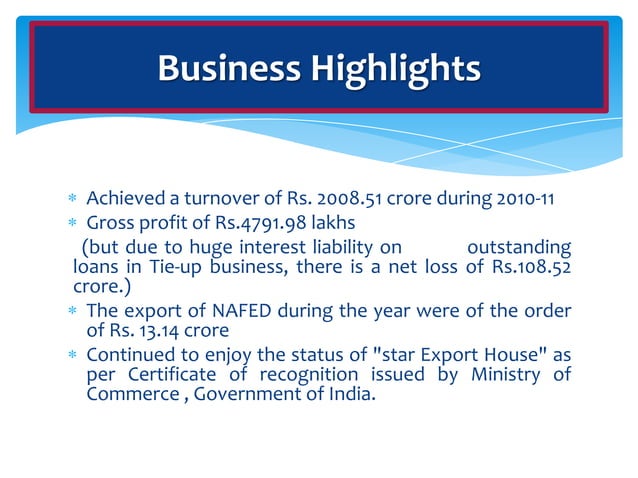 Business Highlights

* Achieved a turnover of Rs. 2008.51 crore during 2010-11
* Gross profit of Rs.4791.98 lakhs

(but due to huge interest liability on outstanding loans in Tie-up business, there is a net loss of Rs.108.52 crore.)

* The export of NAFED during the year were of the order of Rs. 13.14 crore
* Continued to enjoy the status of "star Export House" as per Certificate of recognition issued by Ministry of Commerce , Government of India.